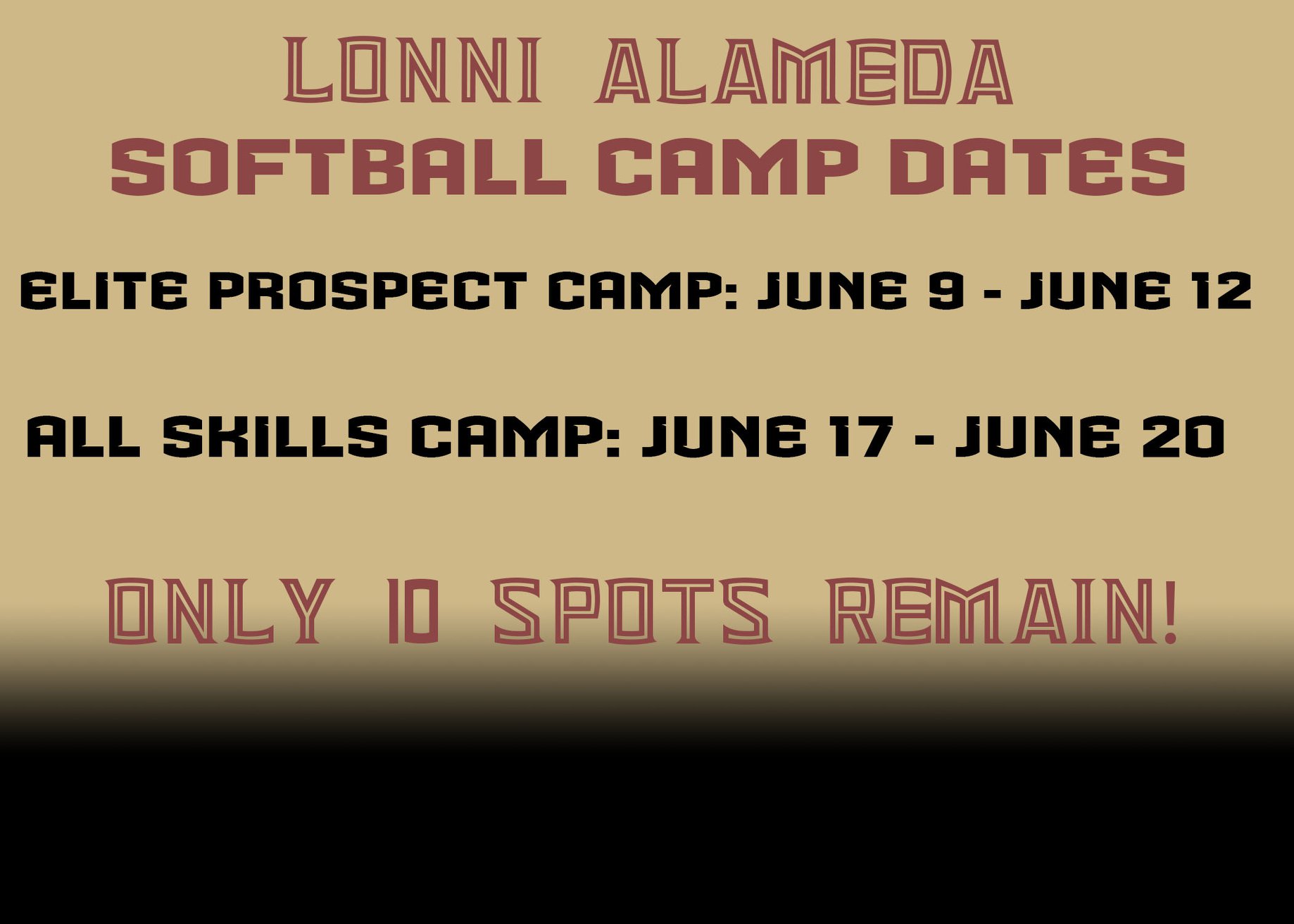 LONNI ALAMEDA
SOFTBALL CAMP DATES

ELITE PROSPECT CAMP: JUNE 9 - JUNE 12

ALL SKILLS CAMP: JUNE 17 - JUNE 20

ONLY 10 SPOTS REMAIN!